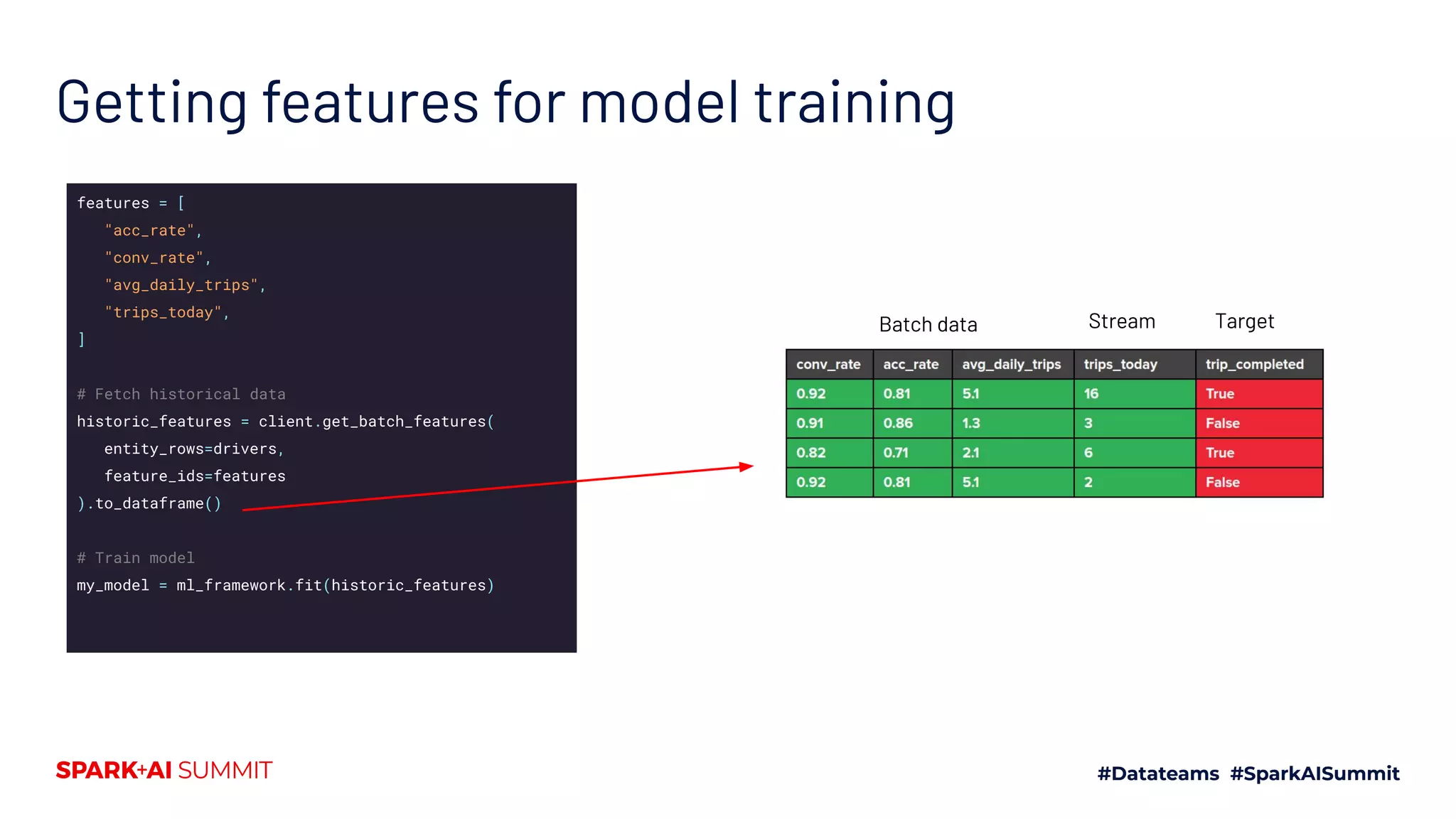 Getting features for model training

features = [
"acc_rate",
"conv_rate",
"avg_daily_trips",
"trips_today",
]

# Fetch historical data
historic_features = client.get_batch_features(
entity_rows=drivers,
feature_ids=features
).to_dataframe()

# Train model
my_model = ml_framework.fit(historic_features)

Batch data Stream Target

| conv_rate | acc_rate | avg_daily_trips | trips_today | trip_completed |
|---|---|---|---|---|
| 0.92 | 0.81 | 5.1 | 16 | True |
| 0.91 | 0.86 | 1.3 | 3 | False |
| 0.82 | 0.71 | 2.1 | 6 | True |
| 0.92 | 0.81 | 5.1 | 2 | False |

SPARK+AI SUMMIT

#Datateams #SparkAISummit